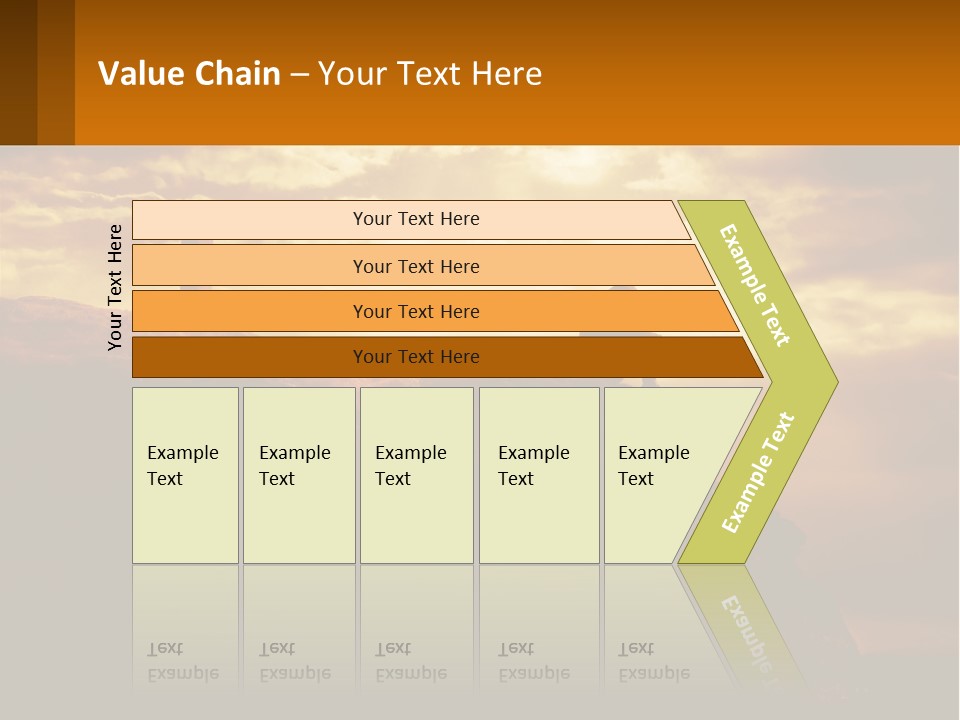 Value Chain – Your Text Here

Your Text Here

Your Text Here

Your Text Here

Your Text Here

Your Text Here

Example Text

Example Text

Example Text

Example Text

Example Text

Example Text

Example Text